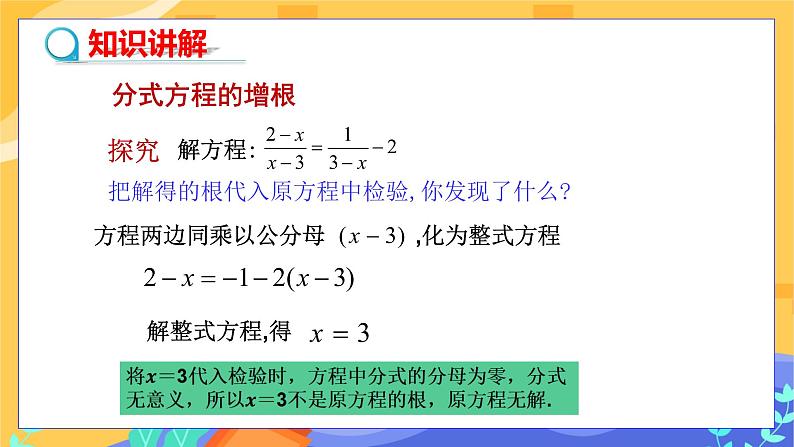 知识讲解

分式方程的增根

探究 解方程: $\frac{2-x}{x-3}=\frac{1}{3-x}-2$

把解得的根代入原方程中检验, 你发现了什么?

方程两边同乘以公分母 $(x-3)$ ,化为整式方程

$2-x=-1-2(x-3)$

解整式方程,得 $x=3$

将$x=3$代入检验时，方程中分式的分母为零，分式无意义，所以$x=3$不是原方程的根，原方程无解.